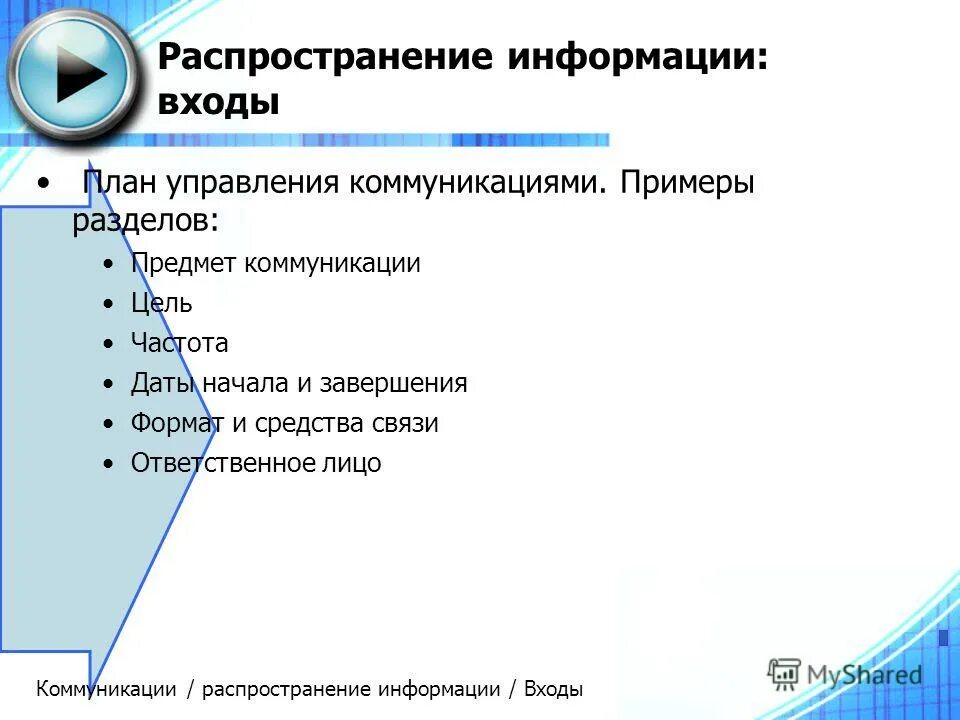 Распространение информации: входы

• План управления коммуникациями. Примеры разделов:

• Предмет коммуникации
• Цель
• Частота
• Даты начала и завершения
• Формат и средства связи
• Ответственное лицо

Коммуникации / распространение информации / Входы

MyShared